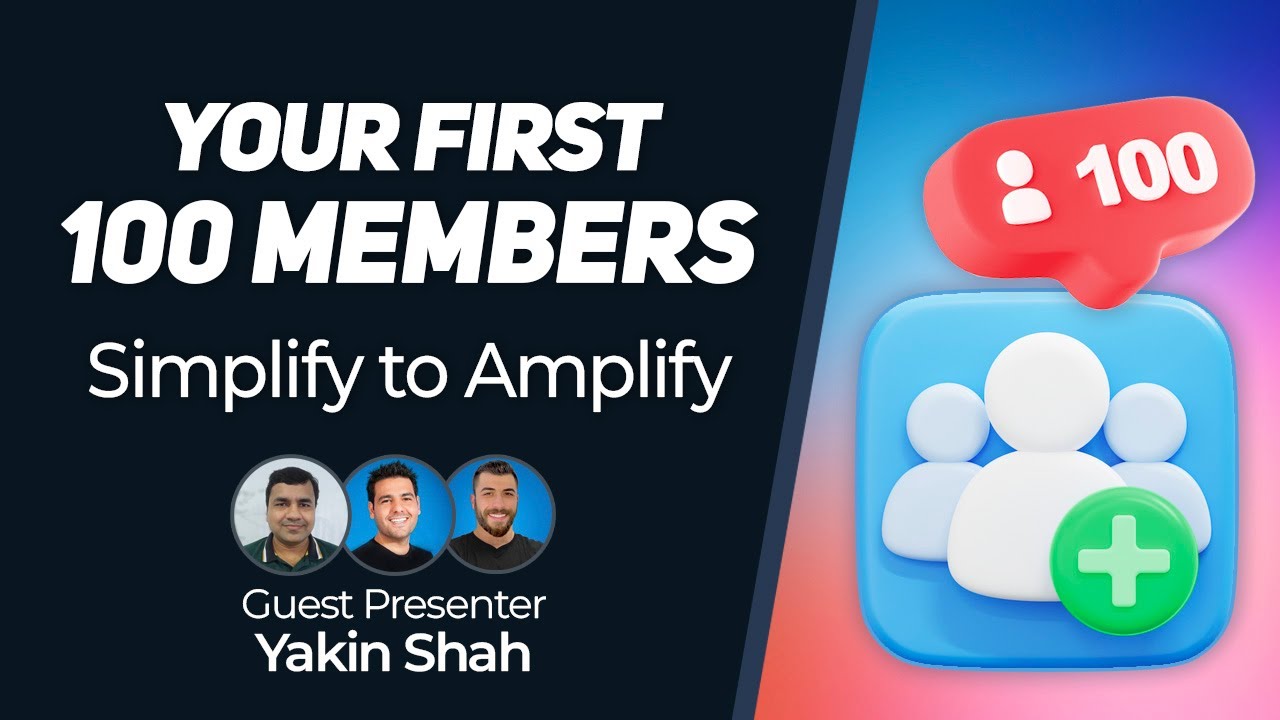 YOUR FIRST 100 MEMBERS

Simplify to Amplify

Guest Presenter
Yakin Shah

100